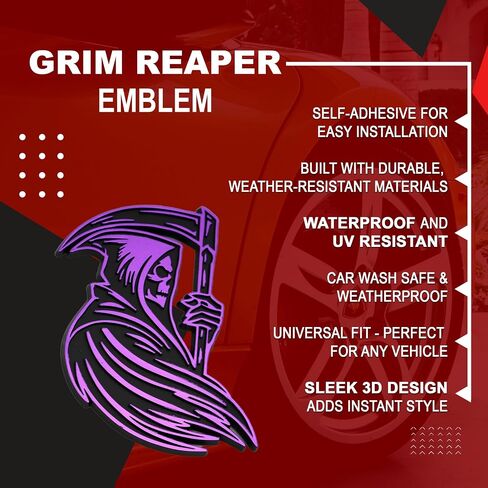 GRIM REAPER
EMBLEM

SELF-ADHESIVE FOR EASY INSTALLATION

BUILT WITH DURABLE, WEATHER-RESISTANT MATERIALS

WATERPROOF AND UV RESISTANT

CAR WASH SAFE & WEATHERPROOF

UNIVERSAL FIT - PERFECT FOR ANY VEHICLE

SLEEK 3D DESIGN ADDS INSTANT STYLE